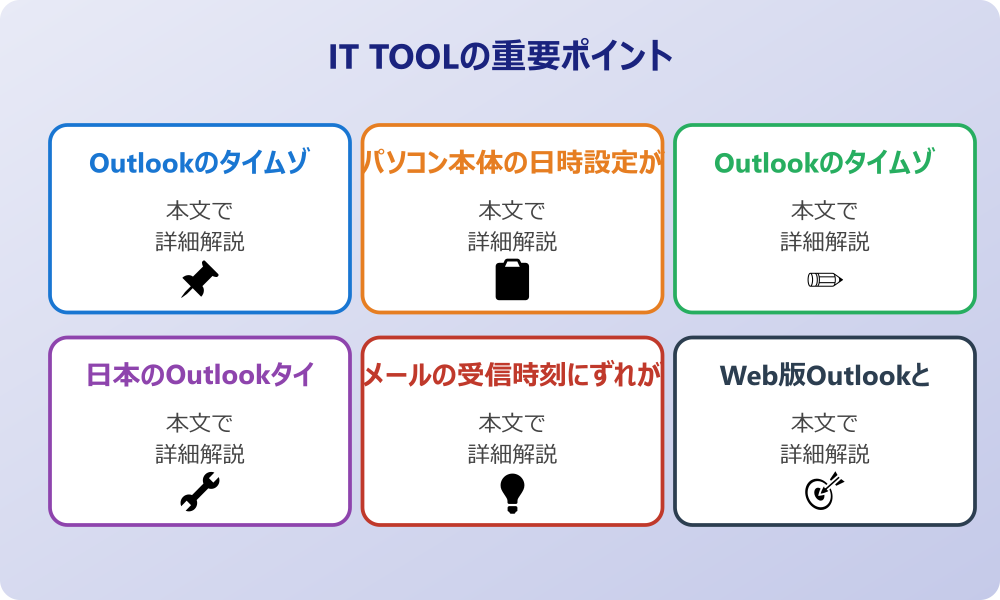 IT TOOLの重要ポイント

Outlookのタイムゾ
本文で
詳細解説

パソコン本体の日時設定が
本文で
詳細解説

Outlookのタイムゾ
本文で
詳細解説

日本のOutlookタイ
本文で
詳細解説

メールの受信時刻にずれが
本文で
詳細解説

Web版Outlookと
本文で
詳細解説